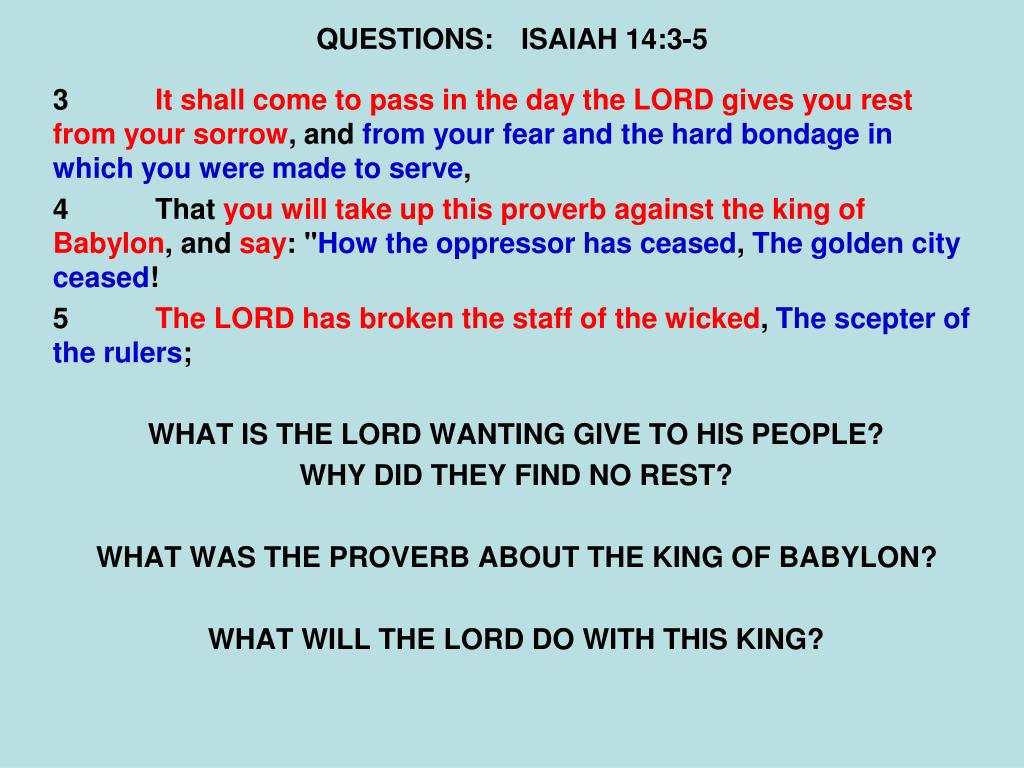 QUESTIONS: ISAIAH 14:3-5

3 It shall come to pass in the day the LORD gives you rest from your sorrow, and from your fear and the hard bondage in which you were made to serve,

4 That you will take up this proverb against the king of Babylon, and say: "How the oppressor has ceased, The golden city ceased!

5 The LORD has broken the staff of the wicked, The scepter of the rulers;

WHAT IS THE LORD WANTING GIVE TO HIS PEOPLE?

WHY DID THEY FIND NO REST?

WHAT WAS THE PROVERB ABOUT THE KING OF BABYLON?

WHAT WILL THE LORD DO WITH THIS KING?